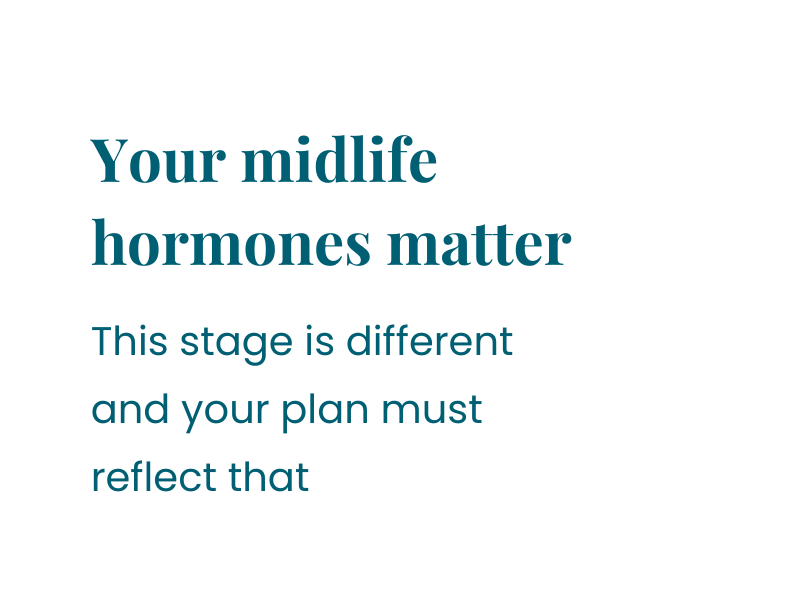 Your midlife hormones matter

This stage is different and your plan must reflect that